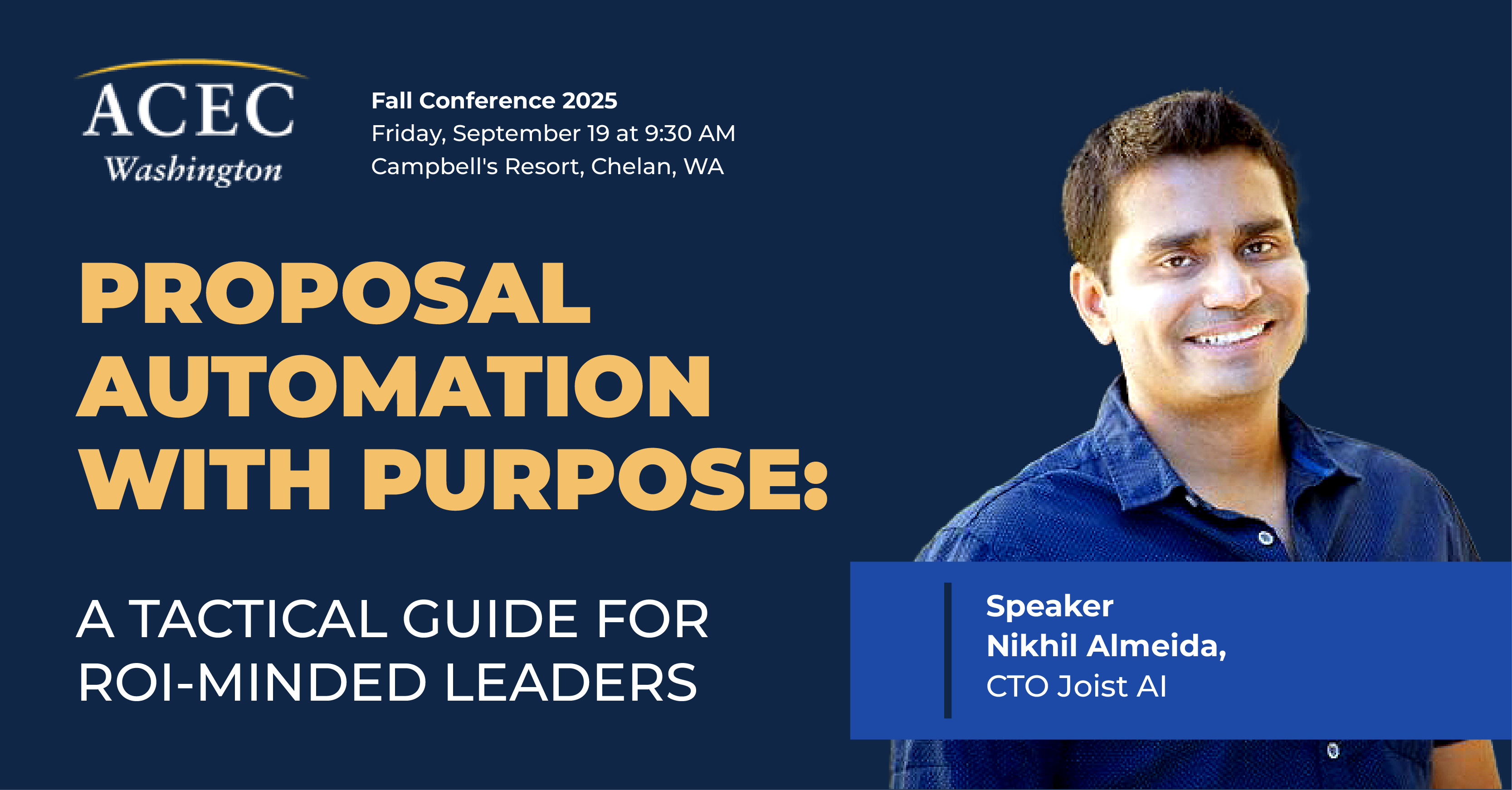 ACEC
Washington

Fall Conference 2025
Friday, September 19 at 9:30 AM
Campbell's Resort, Chelan, WA

PROPOSAL AUTOMATION WITH PURPOSE:

A TACTICAL GUIDE FOR ROI-MINDED LEADERS

Speaker
Nikhil Almeida,
CTO Joist AI